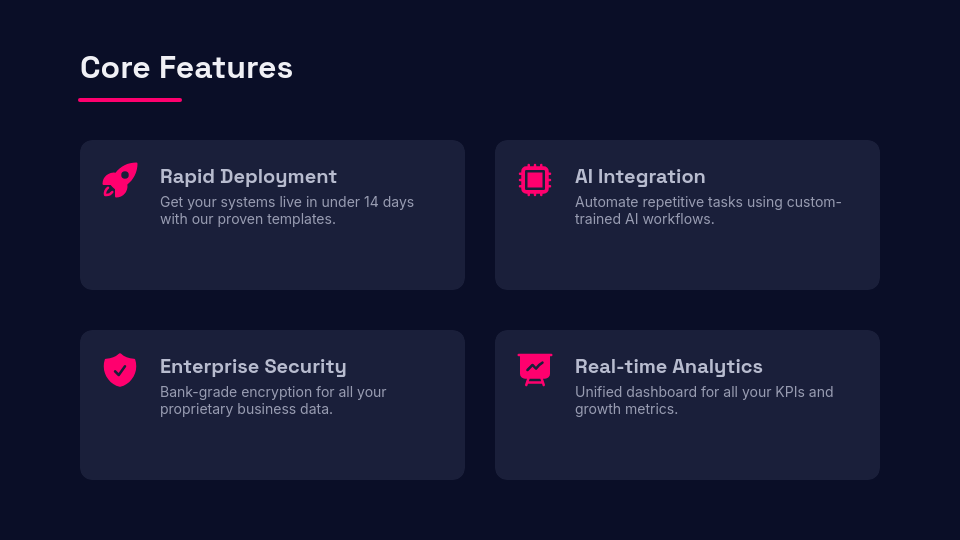 Core Features

Rapid Deployment
Get your systems live in under 14 days with our proven templates.

AI Integration
Automate repetitive tasks using custom-trained AI workflows.

Enterprise Security
Bank-grade encryption for all your proprietary business data.

Real-time Analytics
Unified dashboard for all your KPIs and growth metrics.